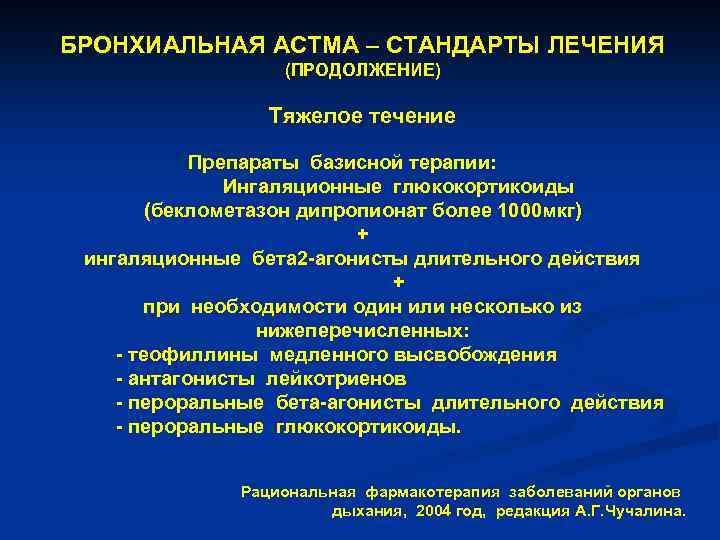 БРОНХИАЛЬНАЯ АСТМА – СТАНДАРТЫ ЛЕЧЕНИЯ
(ПРОДОЛЖЕНИЕ)

Тяжелое течение

Препараты базисной терапии:
Ингаляционные глюкокортикоиды
(беклометазон дипропионат более 1000мкг)
+
ингаляционные бета2-агонисты длительного действия
+
при необходимости один или несколько из нижеперечисленных:
- теофиллины медленного высвобождения
- антагонисты лейкотриенов
- пероральные бета-агонисты длительного действия
- пероральные глюкокортикоиды.

Рациональная фармакотерапия заболеваний органов дыхания, 2004 год, редакция А.Г.Чучалина.